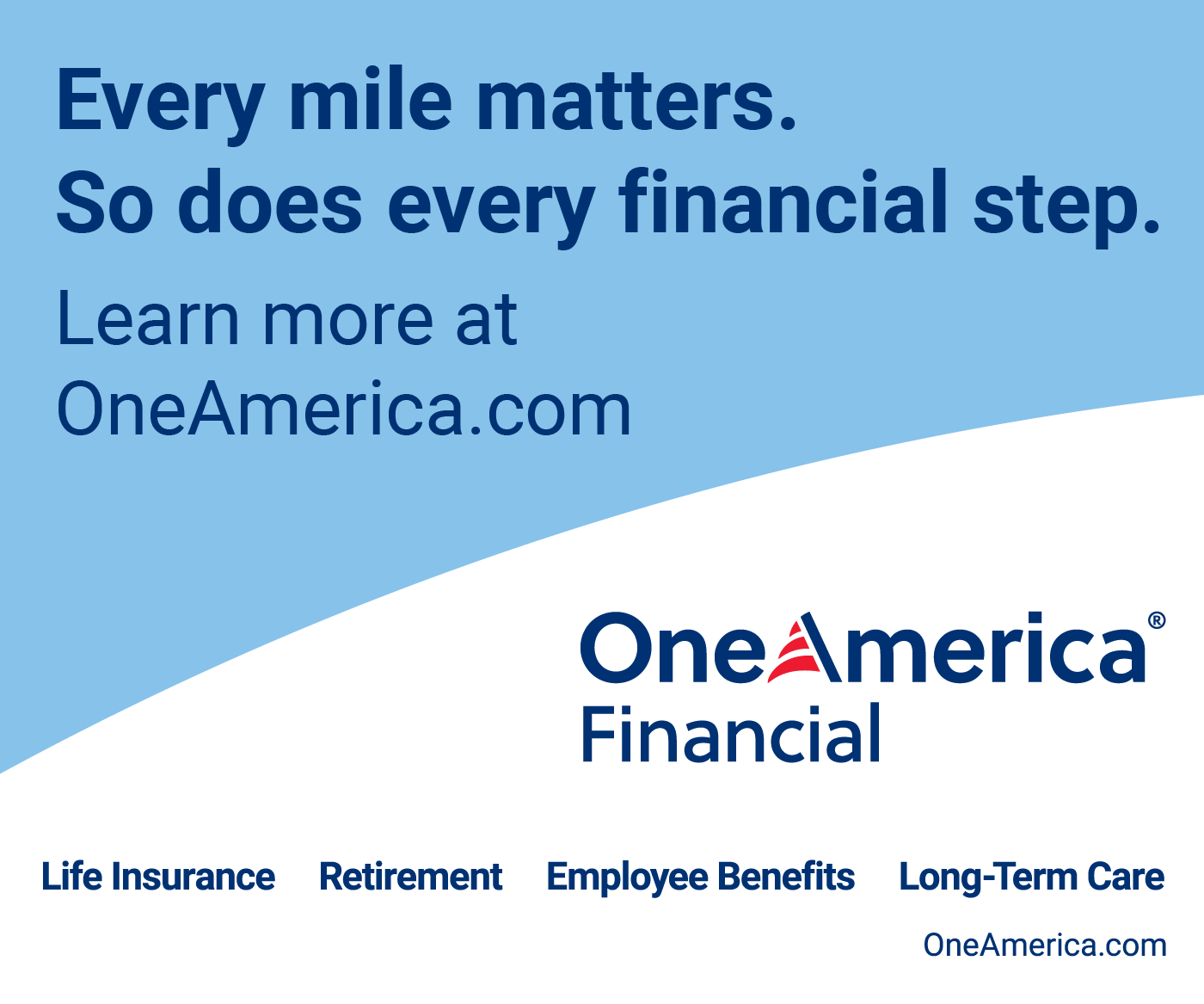 Every mile matters.
So does every financial step.

Learn more at OneAmerica.com

OneAmerica®
Financial

Life Insurance Retirement Employee Benefits Long-Term Care

OneAmerica.com